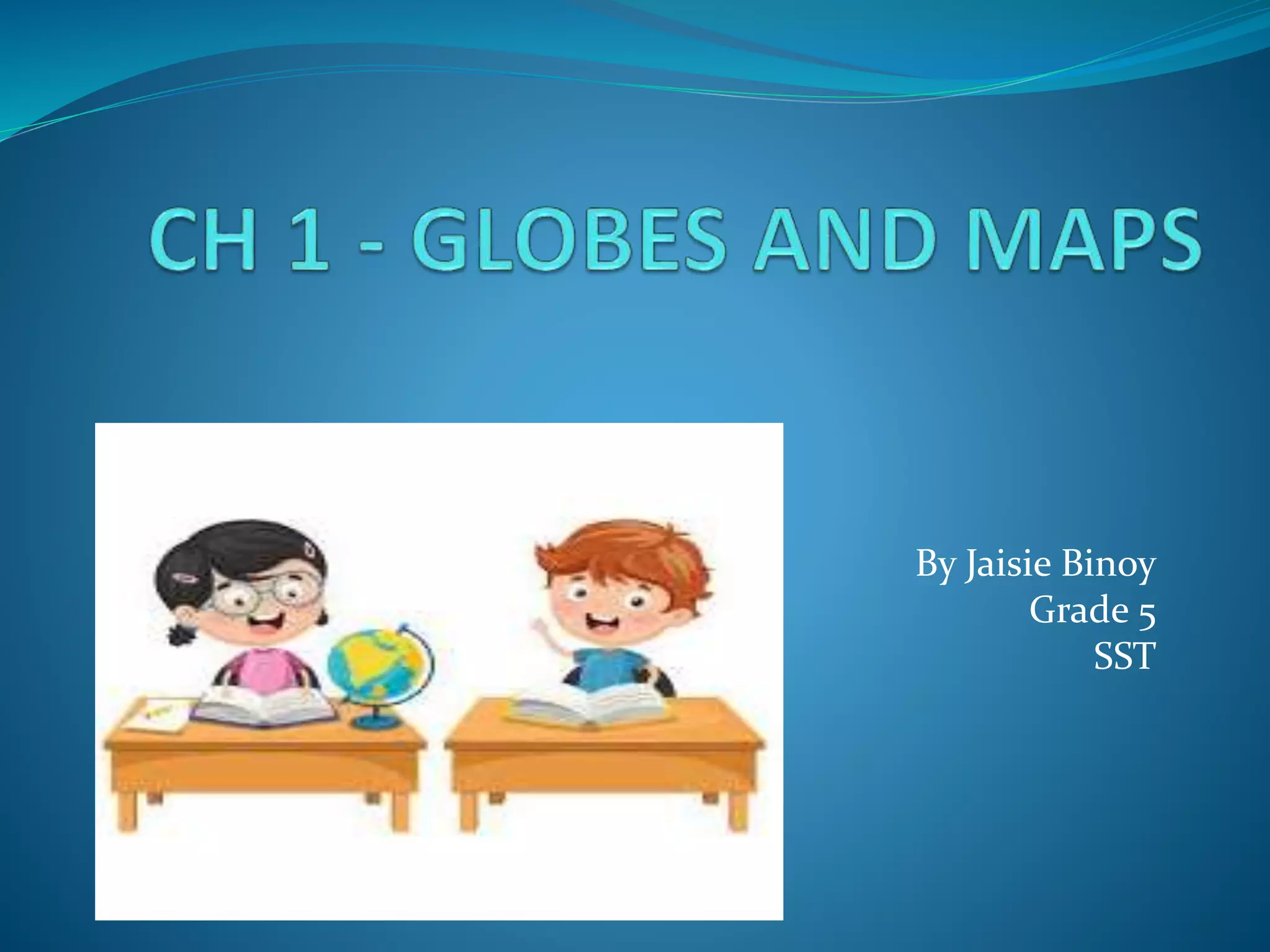 CH 1 - GLOBES AND MAPS

By Jaisie Binoy
Grade 5
SST